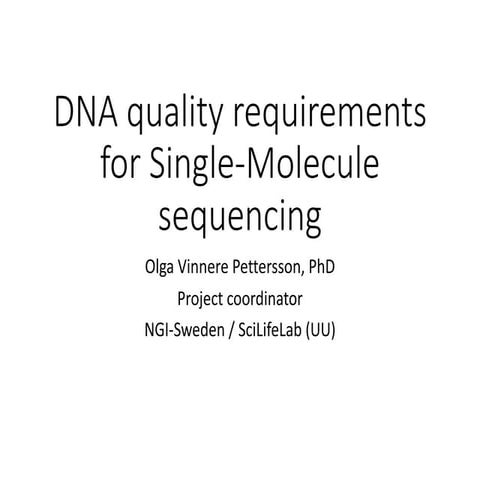 DNA quality requirements for Single-Molecule sequencing

Olga Vinnere Pettersson, PhD

Project coordinator

NGI-Sweden / SciLifeLab (UU)